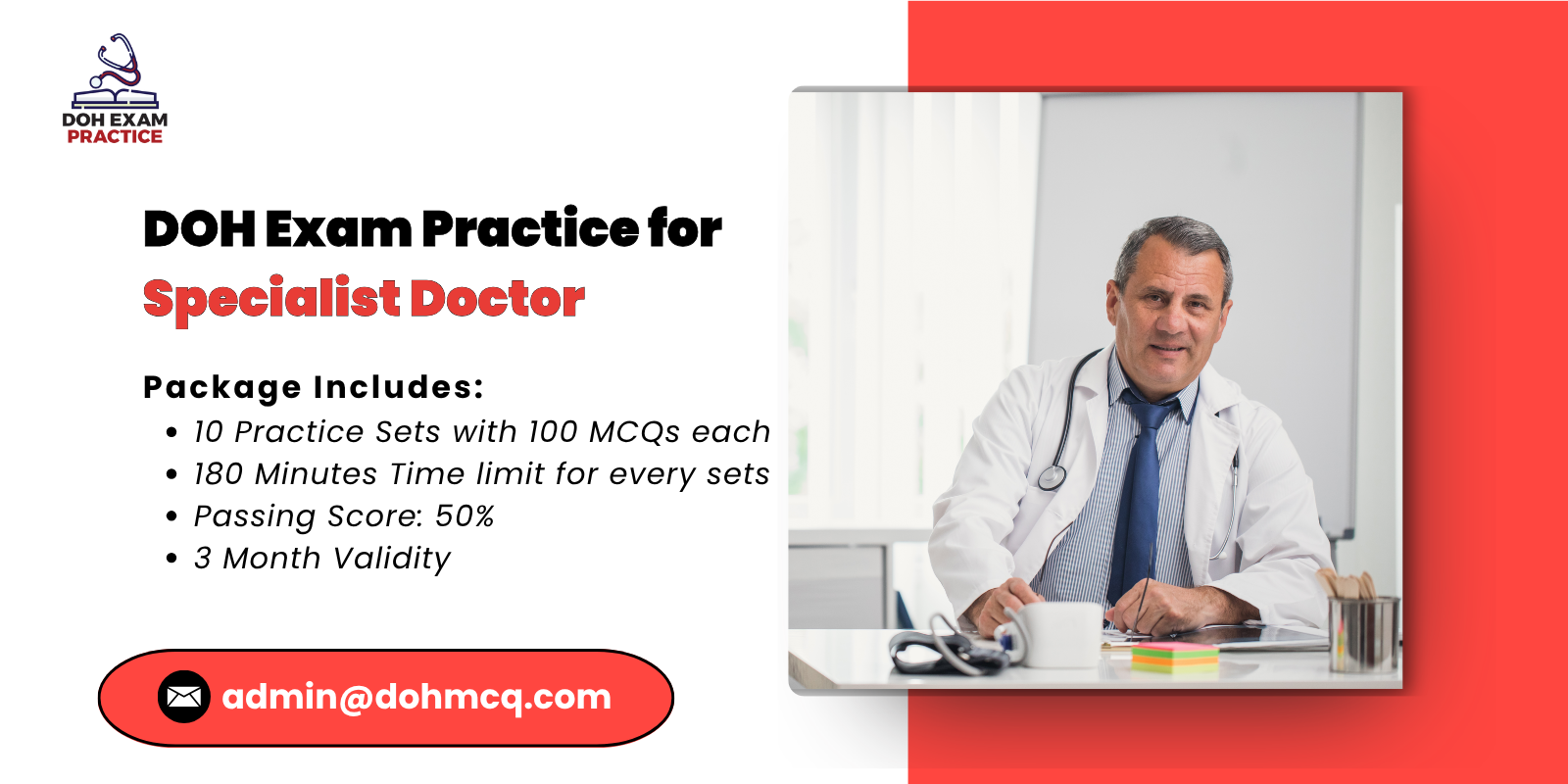 DOH EXAM
PRACTICE

DOH Exam Practice for
Specialist Doctor

Package Includes:
• 10 Practice Sets with 100 MCQs each
• 180 Minutes Time limit for every sets
• Passing Score: 50%
• 3 Month Validity

admin@dohmcq.com